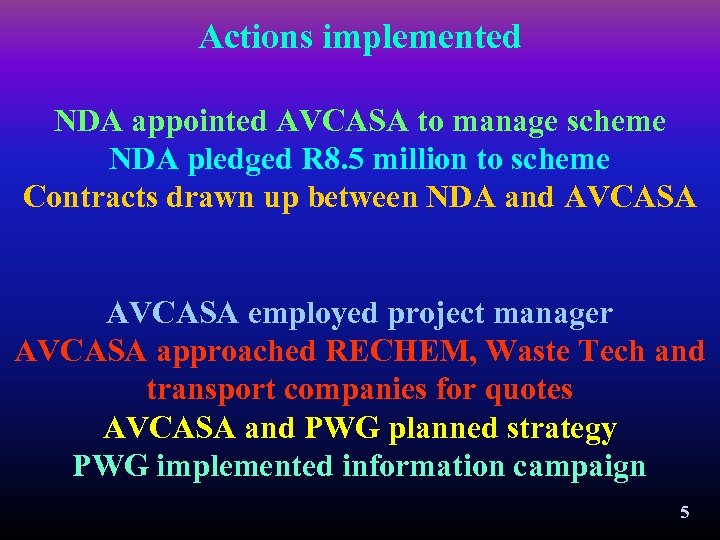 Actions implemented

NDA appointed AVCASA to manage scheme
NDA pledged R8.5 million to scheme
Contracts drawn up between NDA and AVCASA

AVCASA employed project manager
AVCASA approached RECHEM, Waste Tech and transport companies for quotes
AVCASA and PWG planned strategy
PWG implemented information campaign

5